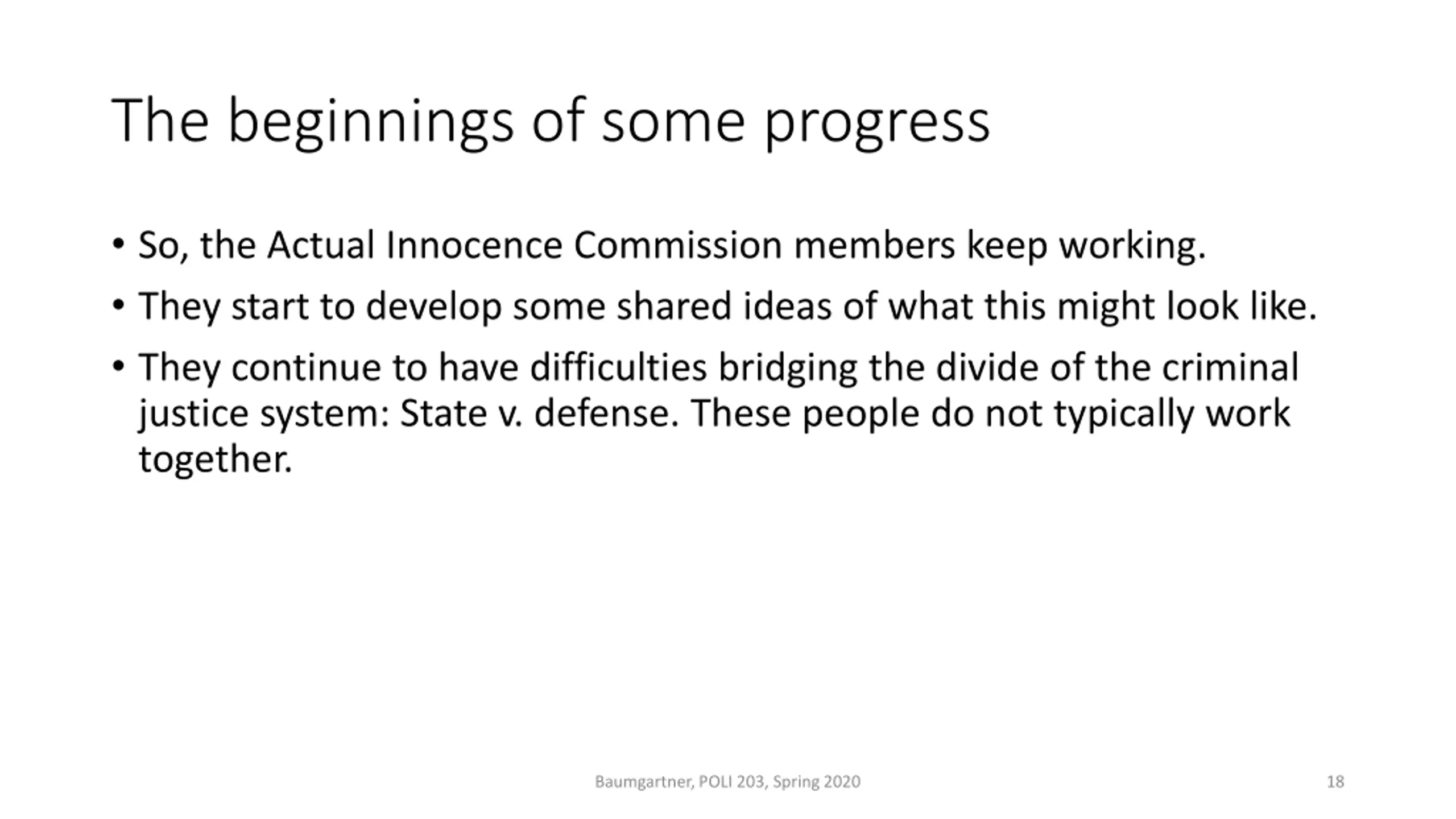 The beginnings of some progress

• So, the Actual Innocence Commission members keep working.
• They start to develop some shared ideas of what this might look like.
• They continue to have difficulties bridging the divide of the criminal justice system: State v. defense. These people do not typically work together.

Baumgartner, POLI 203, Spring 2020

18